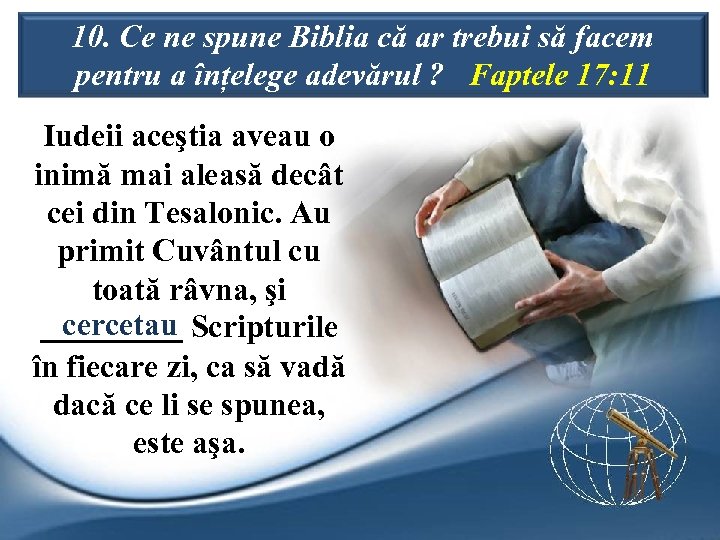 10. Ce ne spune Biblia că ar trebui să facem pentru a înțelege adevărul ? Faptele 17:11

Iudeii aceştia aveau o inimă mai aleasă decât cei din Tesalonic. Au primit Cuvântul cu toată râvna, şi cercetau Scripturile în fiecare zi, ca să vadă dacă ce li se spunea, este aşa.